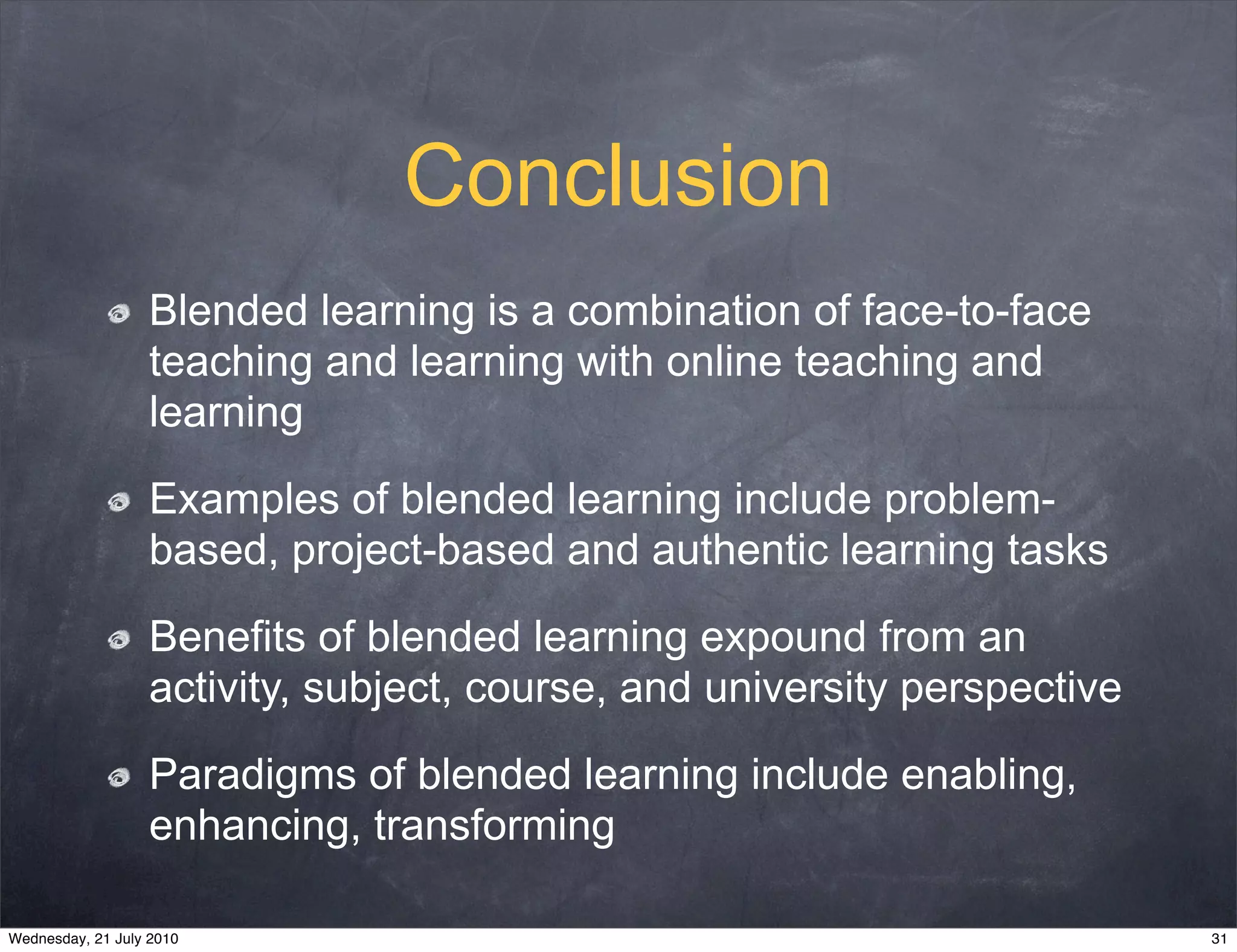 Conclusion

Blended learning is a combination of face-to-face teaching and learning with online teaching and learning

Examples of blended learning include problem-based, project-based and authentic learning tasks

Benefits of blended learning expound from an activity, subject, course, and university perspective

Paradigms of blended learning include enabling, enhancing, transforming

Wednesday, 21 July 2010

31